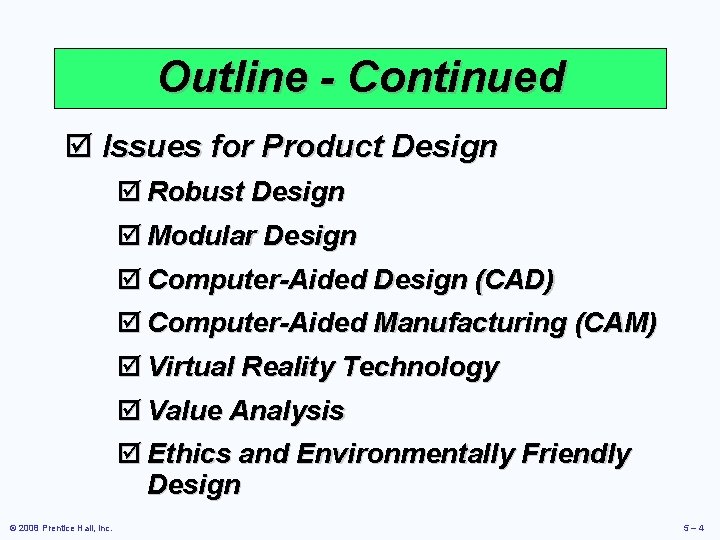 Outline - Continued

☑ Issues for Product Design

☑ Robust Design

☑ Modular Design

☑ Computer-Aided Design (CAD)

☑ Computer-Aided Manufacturing (CAM)

☑ Virtual Reality Technology

☑ Value Analysis

☑ Ethics and Environmentally Friendly Design

© 2008 Prentice Hall, Inc.

5 – 4